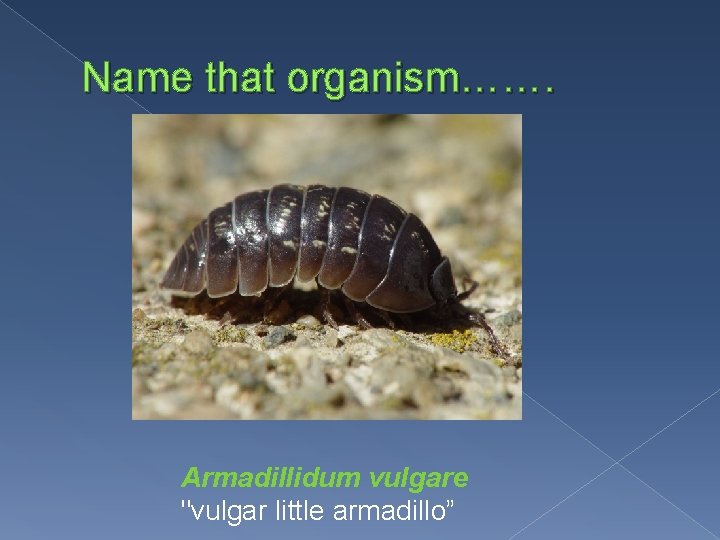 Name that organism…….

Armadillidum vulgare
"vulgar little armadillo”